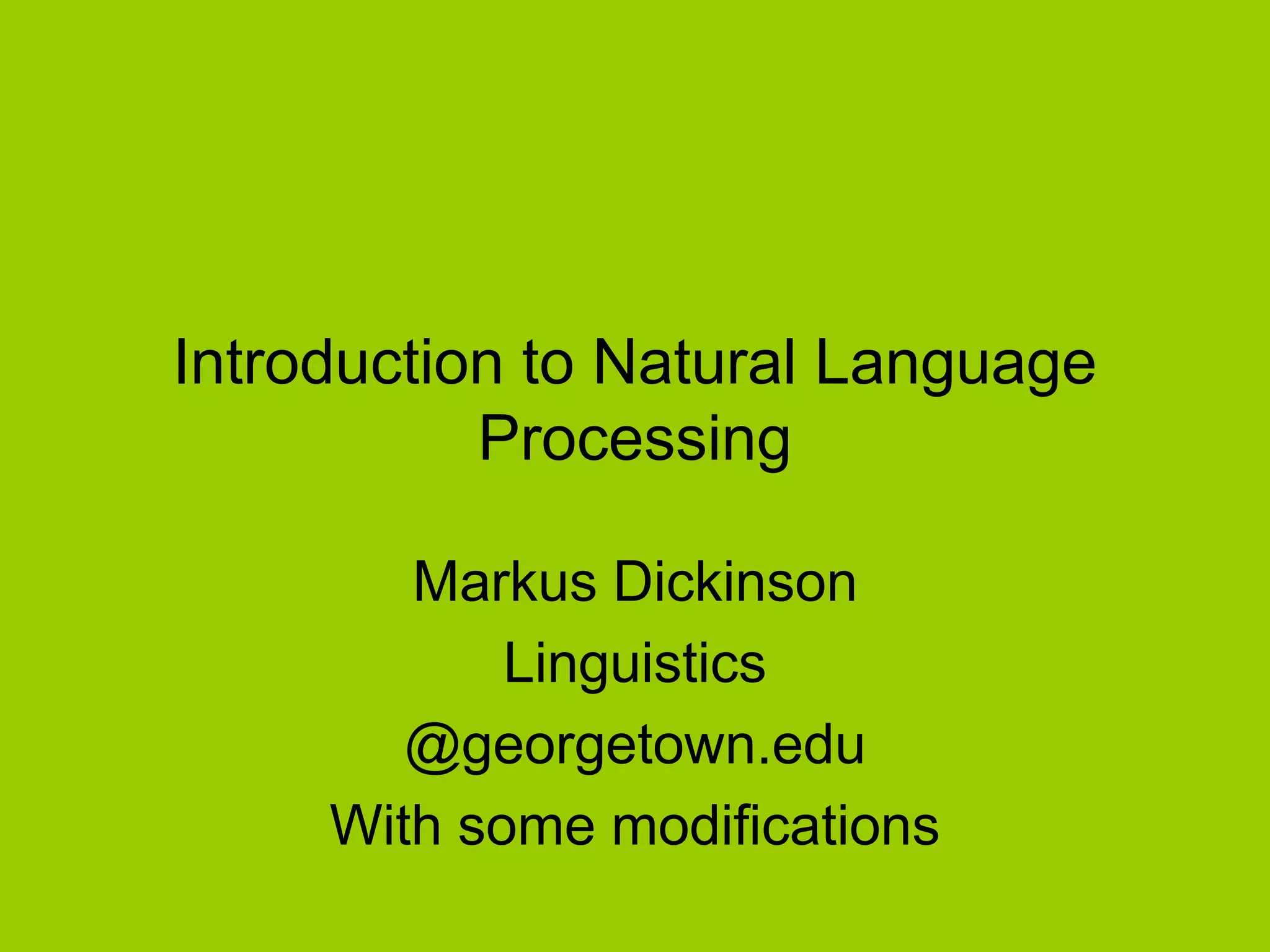 Introduction to Natural Language Processing

Markus Dickinson

Linguistics

@georgetown.edu

With some modifications